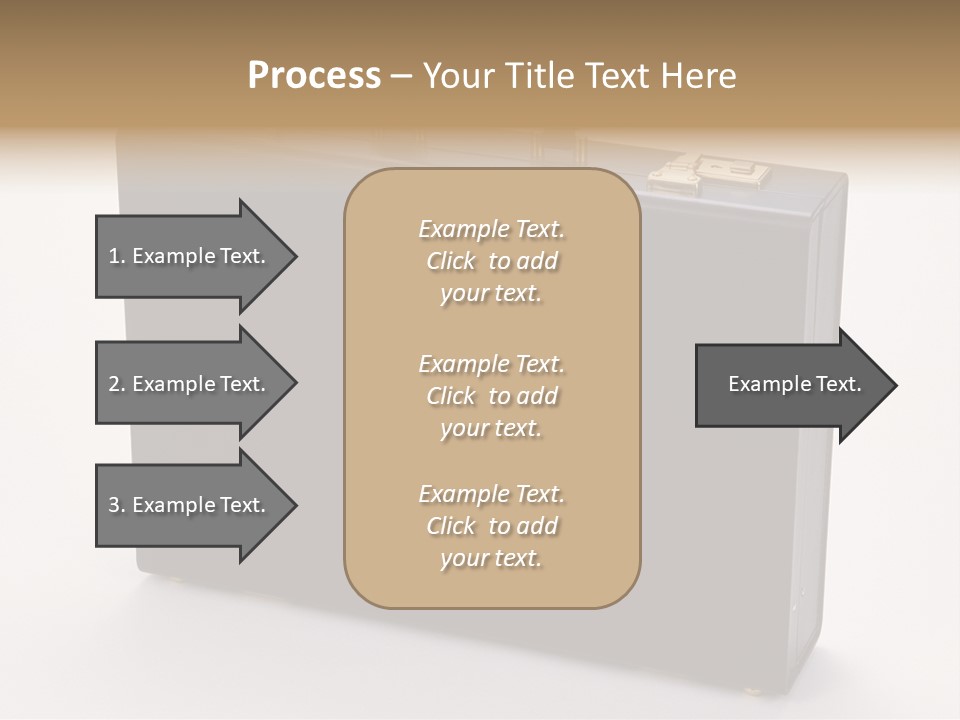 Process – Your Title Text Here

1. Example Text.

2. Example Text.

3. Example Text.

Example Text. Click to add your text.

Example Text. Click to add your text.

Example Text. Click to add your text.

Example Text.